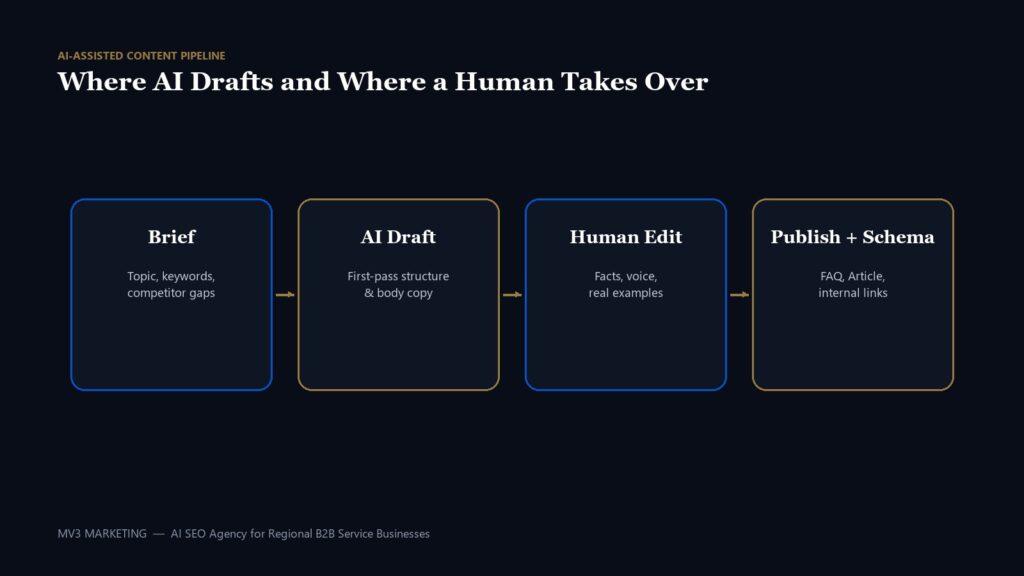 AI-ASSISTED CONTENT PIPELINE

Where AI Drafts and Where a Human Takes Over

Brief

Topic, keywords, competitor gaps

AI Draft

First-pass structure & body copy

Human Edit

Facts, voice, real examples

Publish + Schema

FAQ, Article, internal links

MV3 MARKETING — AI SEO Agency for Regional B2B Service Businesses